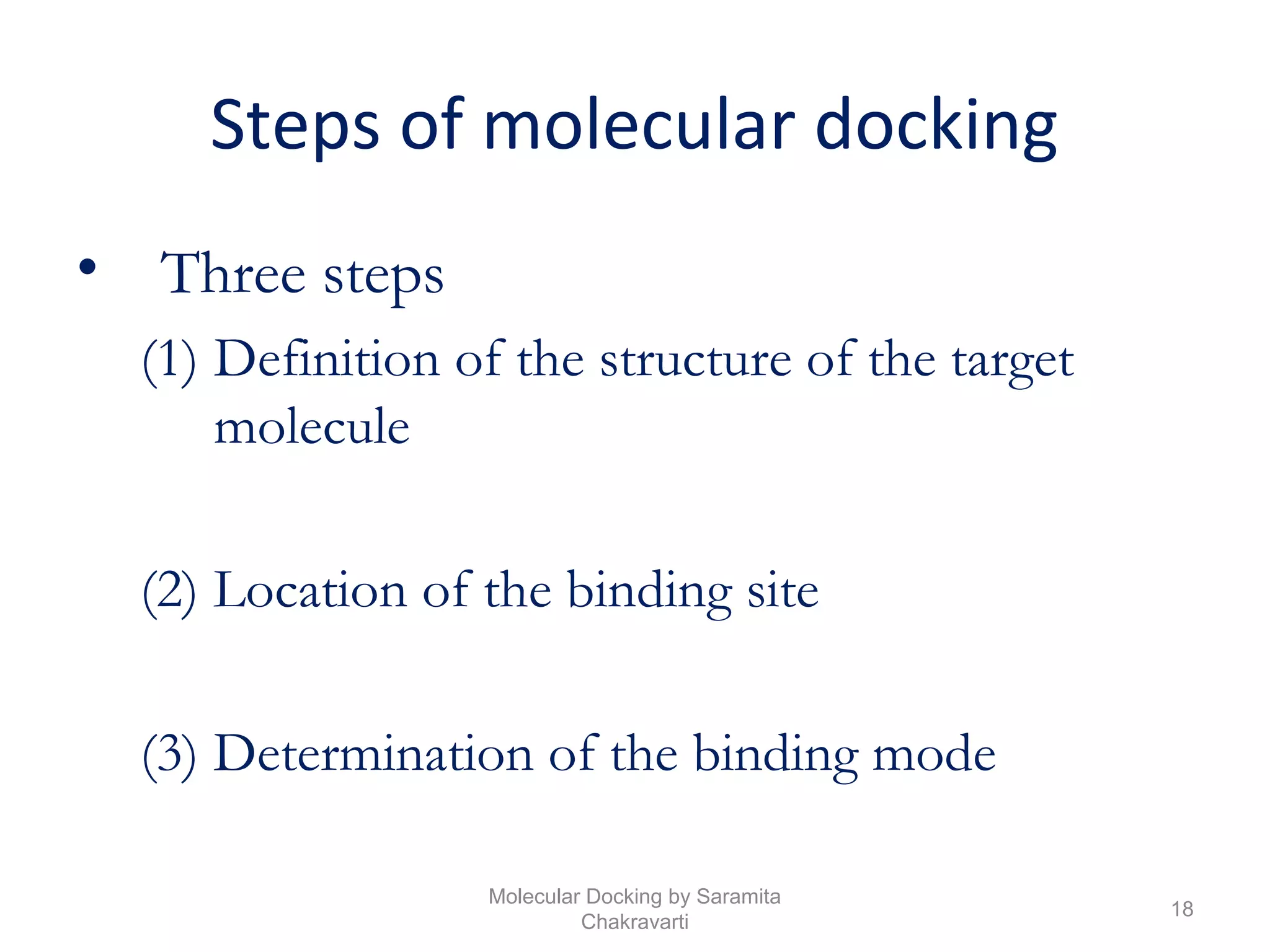 Steps of molecular docking

• Three steps

(1) Definition of the structure of the target molecule

(2) Location of the binding site

(3) Determination of the binding mode

Molecular Docking by Saramita Chakravarti

18